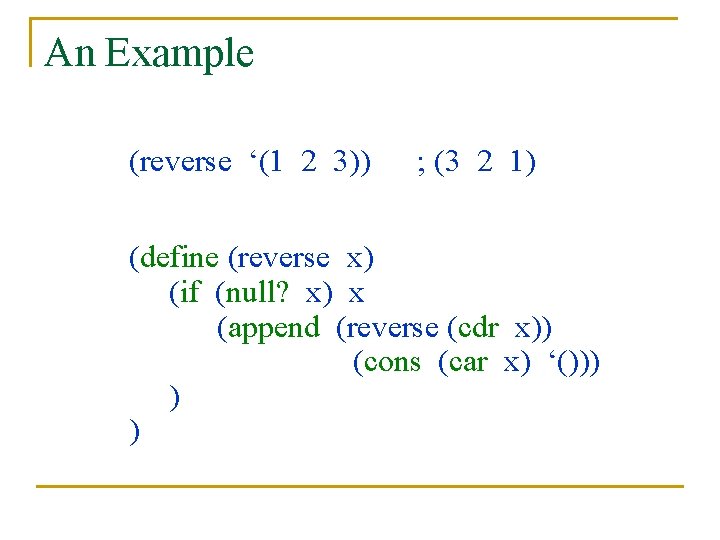 An Example

(reverse ‘(1 2 3)) ; (3 2 1)

(define (reverse x)
(if (null? x) x
(append (reverse (cdr x))
(cons (car x) ‘()))
)
)